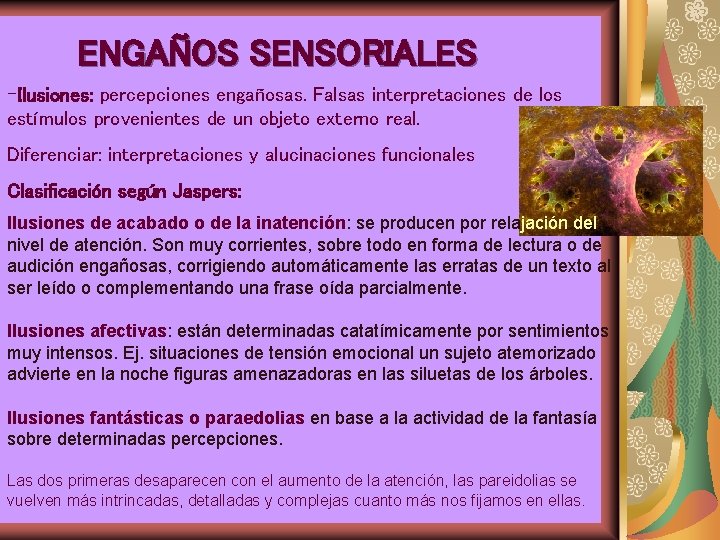 ENGAÑOS SENSORIALES

-Ilusiones: percepciones engañosas. Falsas interpretaciones de los estímulos provenientes de un objeto externo real.

Diferenciar: interpretaciones y alucinaciones funcionales

Clasificación según Jaspers:

Ilusiones de acabado o de la inatención: se producen por relajación del nivel de atención. Son muy corrientes, sobre todo en forma de lectura o de audición engañosas, corrigiendo automáticamente las erratas de un texto al ser leído o complementando una frase oída parcialmente.

Ilusiones afectivas: están determinadas catatímicamente por sentimientos muy intensos. Ej. situaciones de tensión emocional un sujeto atemorizado advierte en la noche figuras amenazadoras en las siluetas de los árboles.

Ilusiones fantásticas o paraedolias en base a la actividad de la fantasía sobre determinadas percepciones.

Las dos primeras desaparecen con el aumento de la atención, las pareidolias se vuelven más intrincadas, detalladas y complejas cuanto más nos fijamos en ellas.